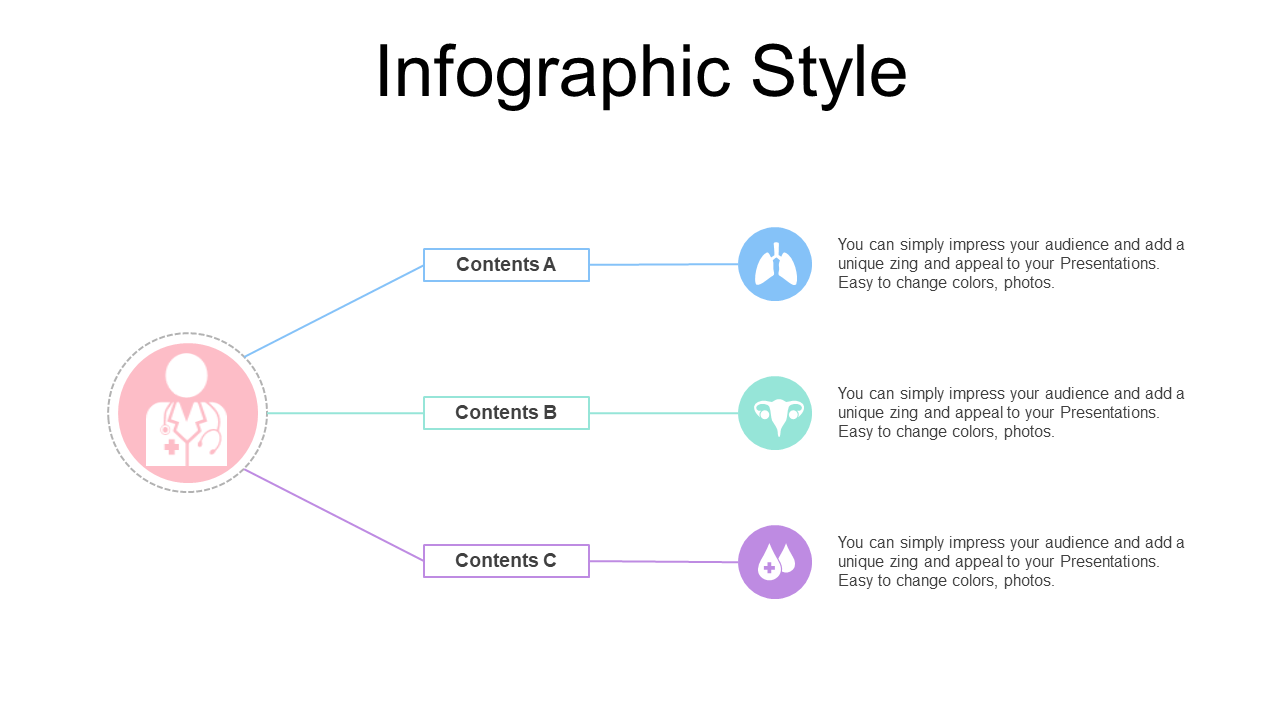 Infographic Style

Contents A

You can simply impress your audience and add a unique zing and appeal to your Presentations. Easy to change colors, photos.

Contents B

You can simply impress your audience and add a unique zing and appeal to your Presentations. Easy to change colors, photos.

Contents C

You can simply impress your audience and add a unique zing and appeal to your Presentations. Easy to change colors, photos.